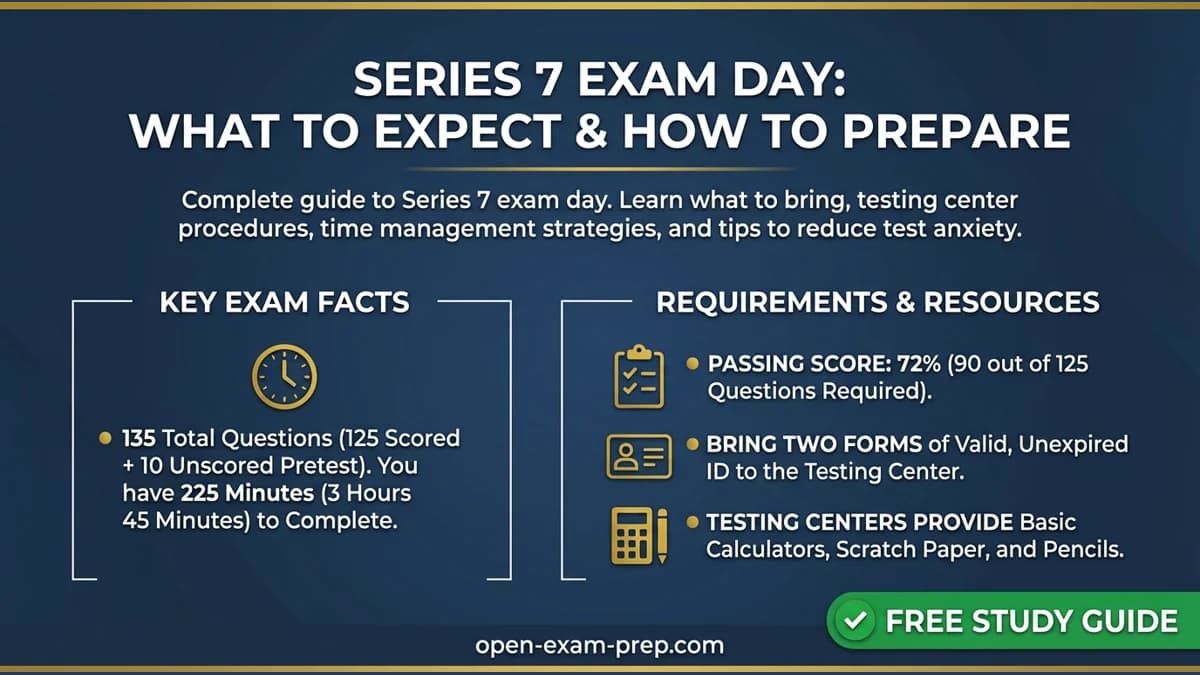 SERIES 7 EXAM DAY:
WHAT TO EXPECT & HOW TO PREPARE

Complete guide to Series 7 exam day. Learn what to bring, testing center procedures, time management strategies, and tips to reduce test anxiety.

KEY EXAM FACTS

• 135 Total Questions (125 Scored + 10 Unscored Pretest). You have 225 Minutes (3 Hours 45 Minutes) to Complete.

REQUIREMENTS & RESOURCES

• PASSING SCORE: 72% (90 out of 125 Questions Required).

• BRING TWO FORMS of Valid, Unexpired ID to the Testing Center.

• TESTING CENTERS PROVIDE Basic Calculators, Scratch Paper, and Pencils.

FREE STUDY GUIDE

open-exam-prep.com